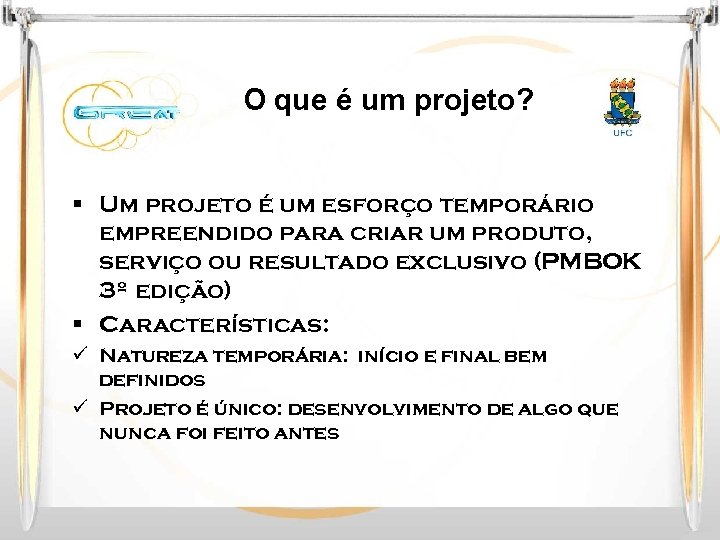 GREAT

O que é um projeto?

UFC

▪ Um projeto é um esforço temporário empreendido para criar um produto, serviço ou resultado exclusivo (PMBOK 3ª edição)

▪ Características:

✓ Natureza temporária: início e final bem definidos

✓ Projeto é único: desenvolvimento de algo que nunca foi feito antes